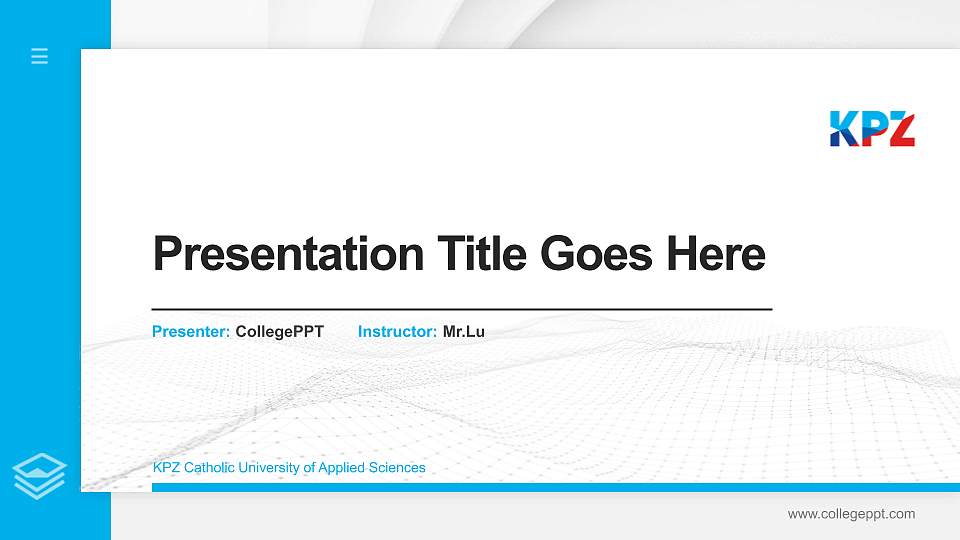 KPZ

Presentation Title Goes Here

Presenter: CollegePPT Instructor: Mr.Lu

KPZ Catholic University of Applied Sciences

www.collegeppt.com